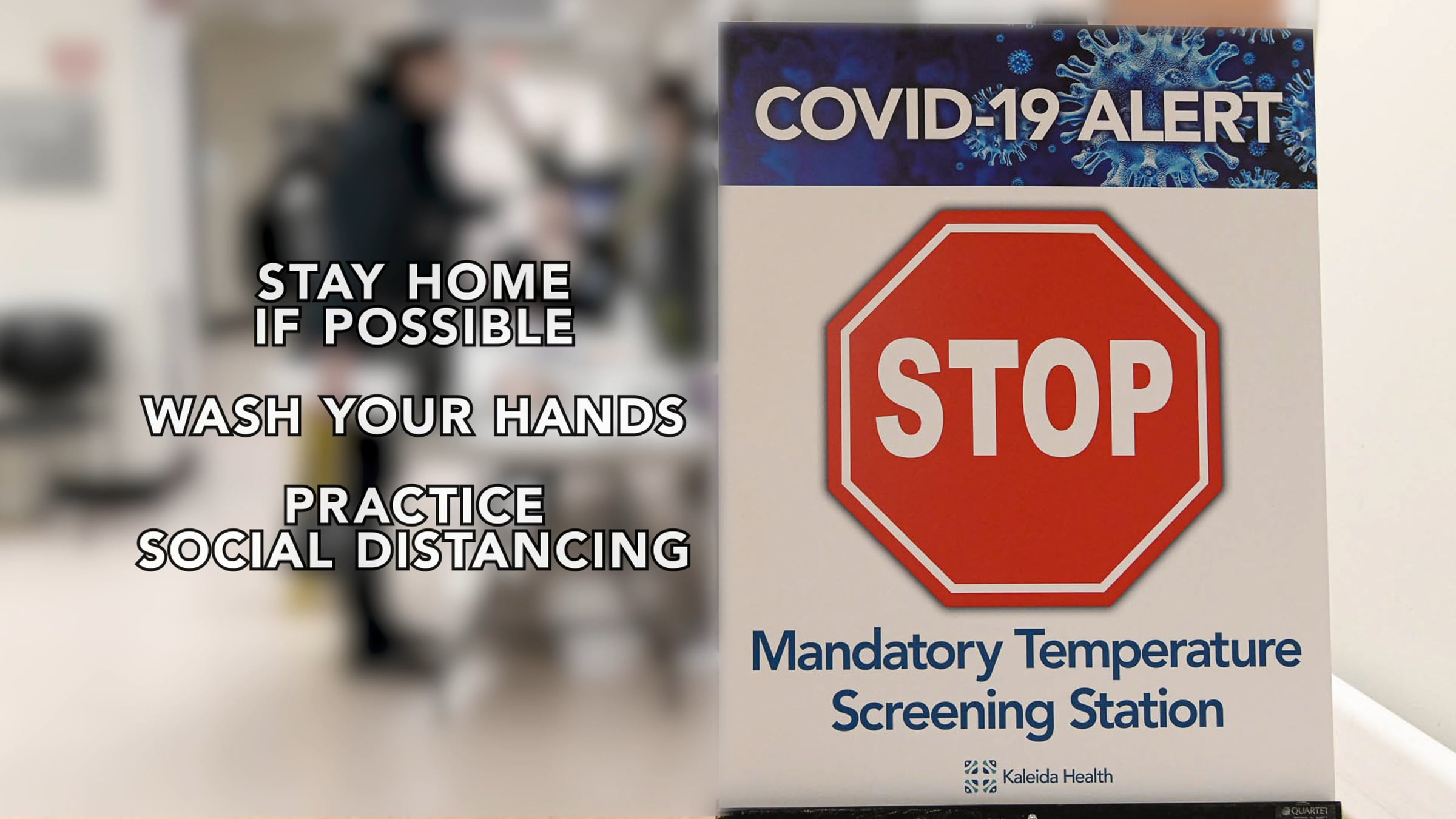 STAY HOME
IF POSSIBLE

WASH YOUR HANDS

PRACTICE
SOCIAL DISTANCING

COVID-19 ALERT

STOP

Mandatory Temperature
Screening Station

Kaleida Health

QUARTET